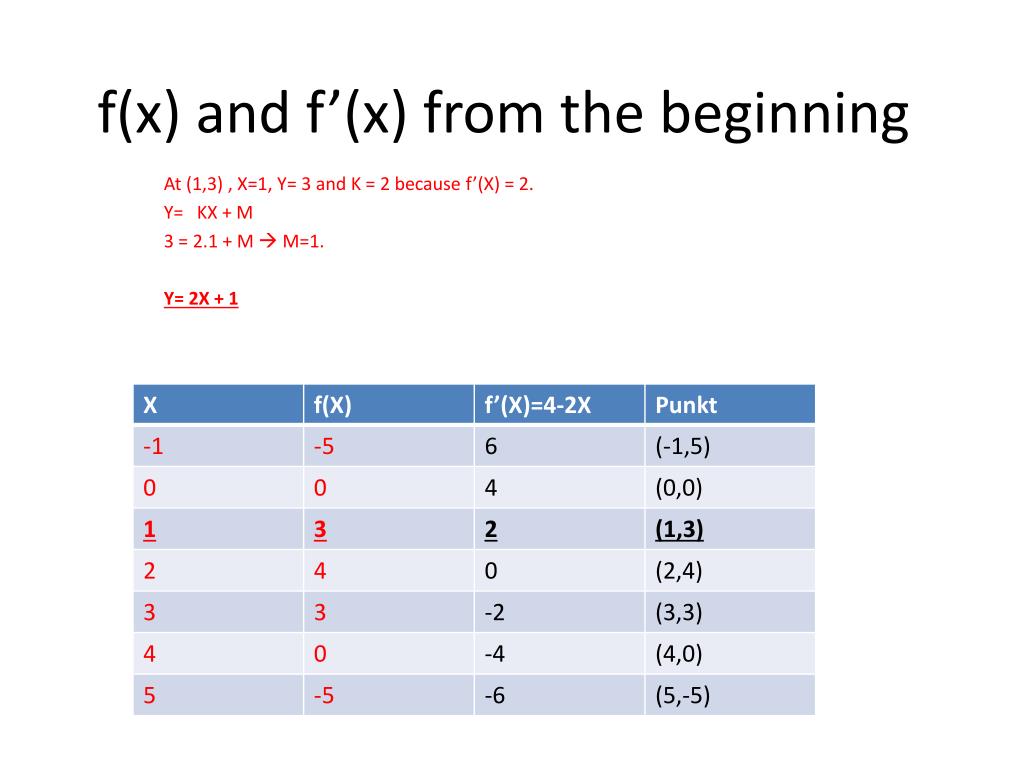 f(x) and f’(x) from the beginning

At (1,3) , X=1, Y= 3 and K = 2 because f’(X) = 2.
Y= KX + M
3 = 2.1 + M → M=1.

Y= 2X + 1

| X | f(X) | f’(X)=4-2X | Punkt |
|---|---|---|---|
| -1 | -5 | 6 | (-1,5) |
| 0 | 0 | 4 | (0,0) |
| 1 | 3 | 2 | (1,3) |
| 2 | 4 | 0 | (2,4) |
| 3 | 3 | -2 | (3,3) |
| 4 | 0 | -4 | (4,0) |
| 5 | -5 | -6 | (5,-5) |